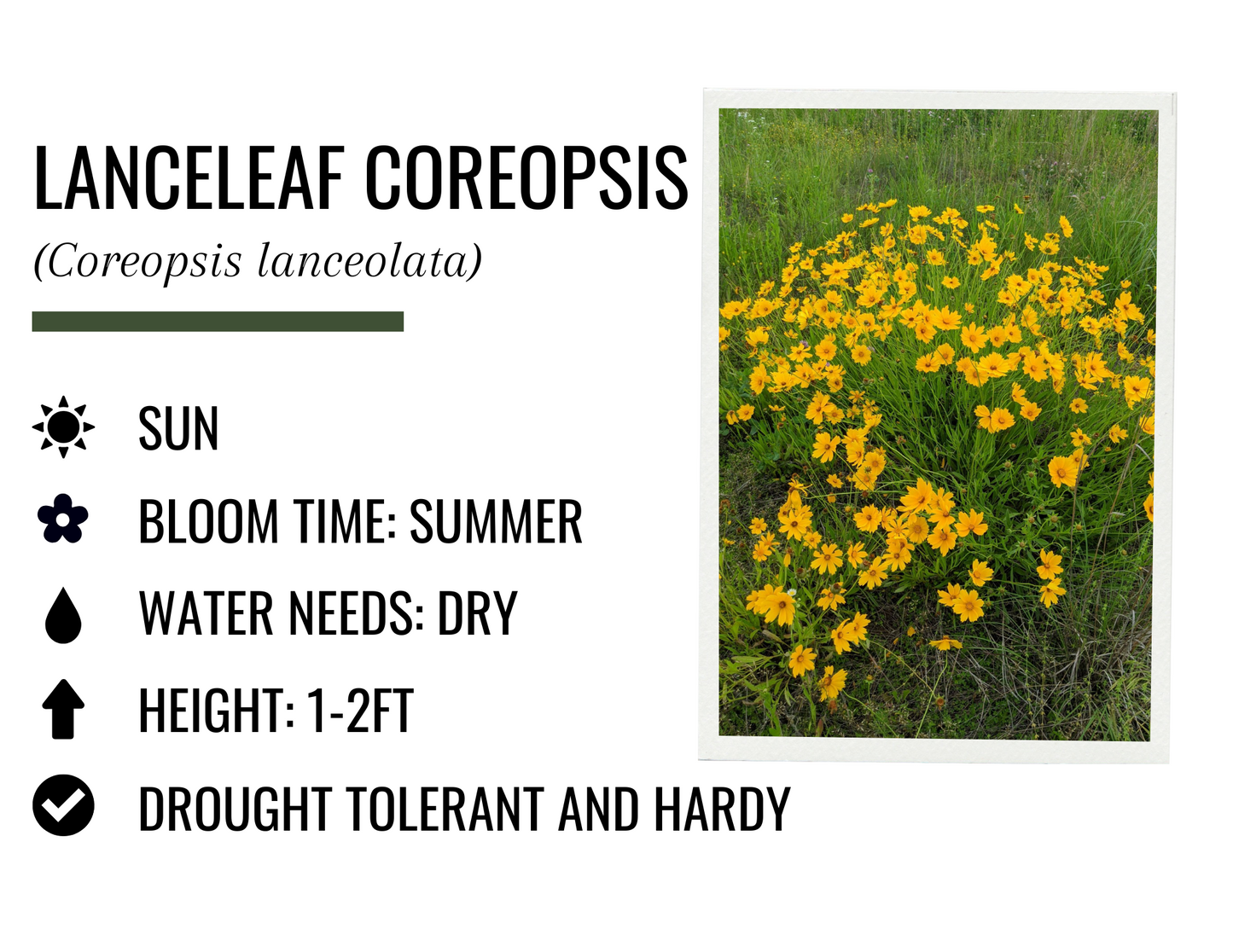 LANCELEAF COREOPSIS
(Coreopsis lanceolata)

SUN

BLOOM TIME: SUMMER

WATER NEEDS: DRY

HEIGHT: 1-2FT

DROUGHT TOLERANT AND HARDY